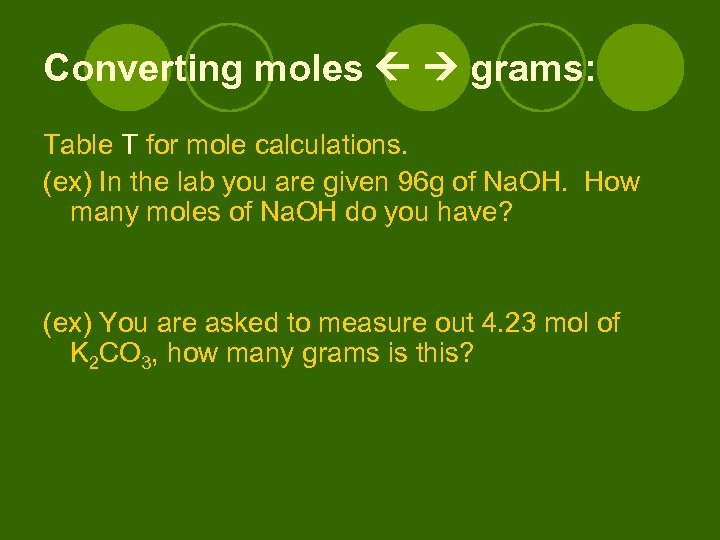 Converting moles ← → grams:

Table T for mole calculations.

(ex) In the lab you are given 96g of NaOH. How many moles of NaOH do you have?

(ex) You are asked to measure out 4.23 mol of $K_2CO_3$, how many grams is this?